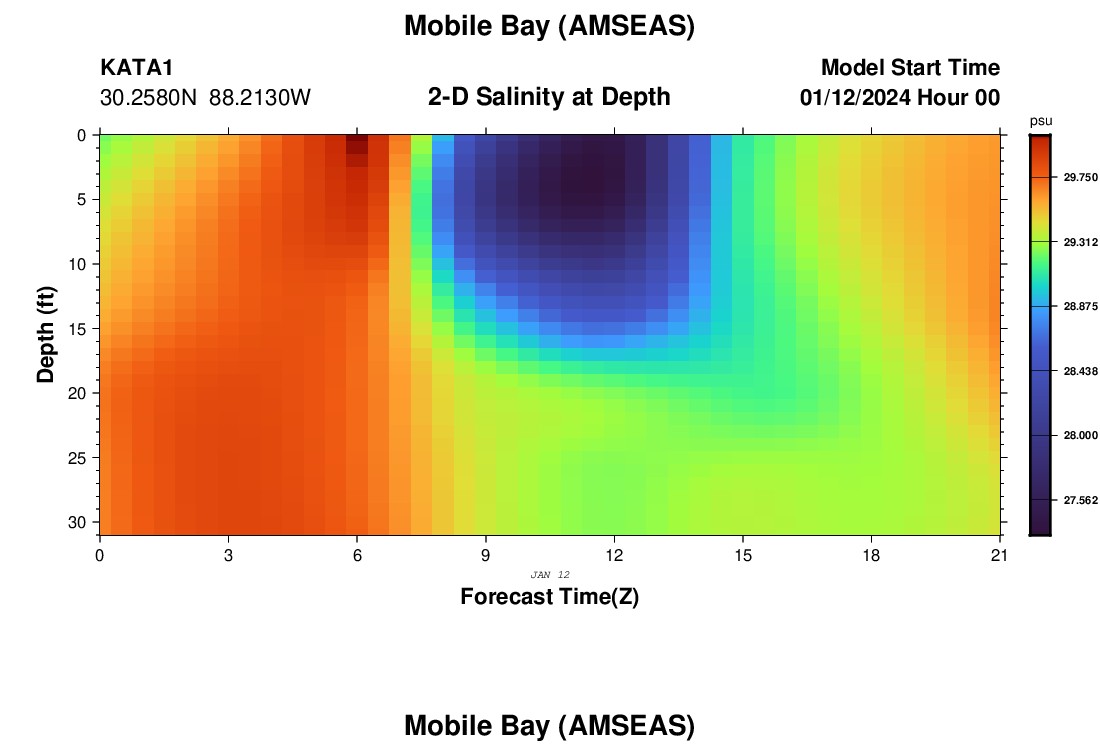 Mobile Bay (AMSEAS)

KATA1
30.2580N 88.2130W

2-D Salinity at Depth

Model Start Time
01/12/2024 Hour 00

psu
29.750
29.312
28.875
28.438
28.000
27.562

Depth (ft)
0
5
10
15
20
25
30

0
3
6
9
12
15
18
21

JAN 12

Forecast Time(Z)

Mobile Bay (AMSEAS)